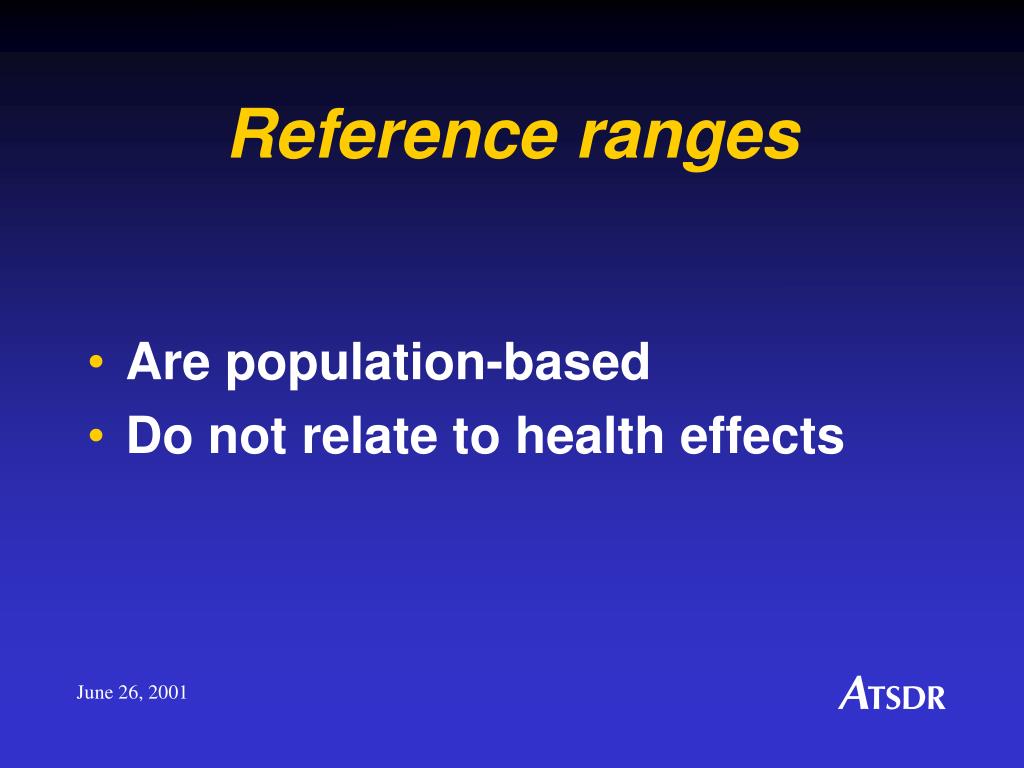 Reference ranges

• Are population-based
• Do not relate to health effects

June 26, 2001

ATSDR